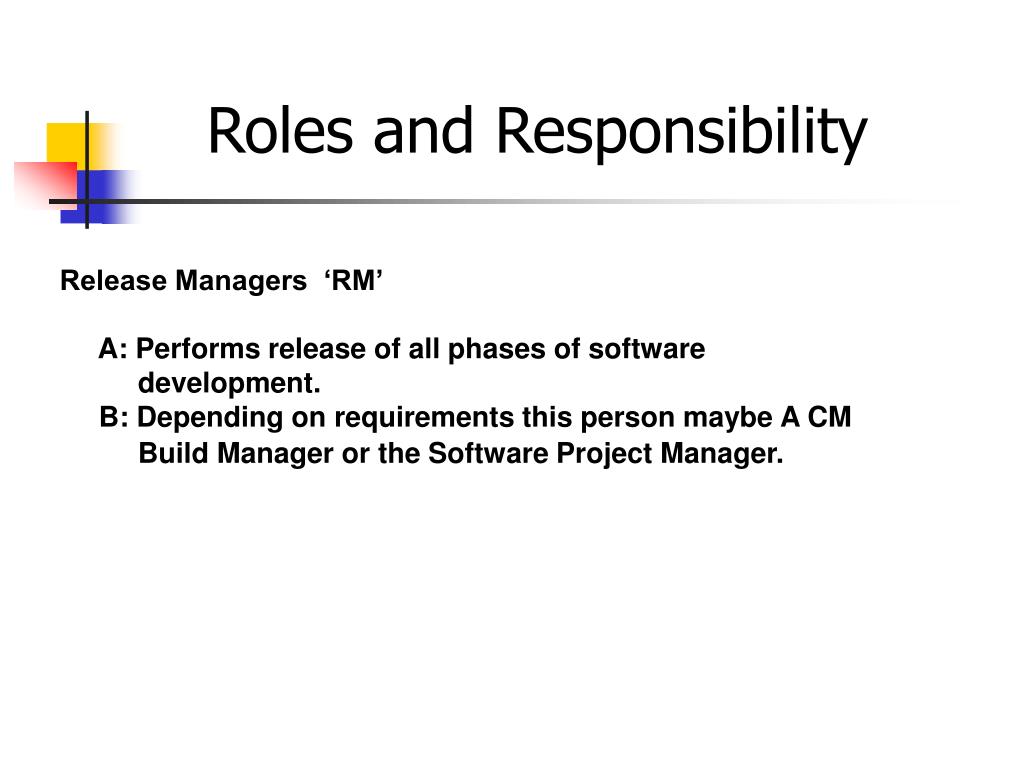 Roles and Responsibility

Release Managers ‘RM’

A: Performs release of all phases of software development.
B: Depending on requirements this person maybe A CM Build Manager or the Software Project Manager.